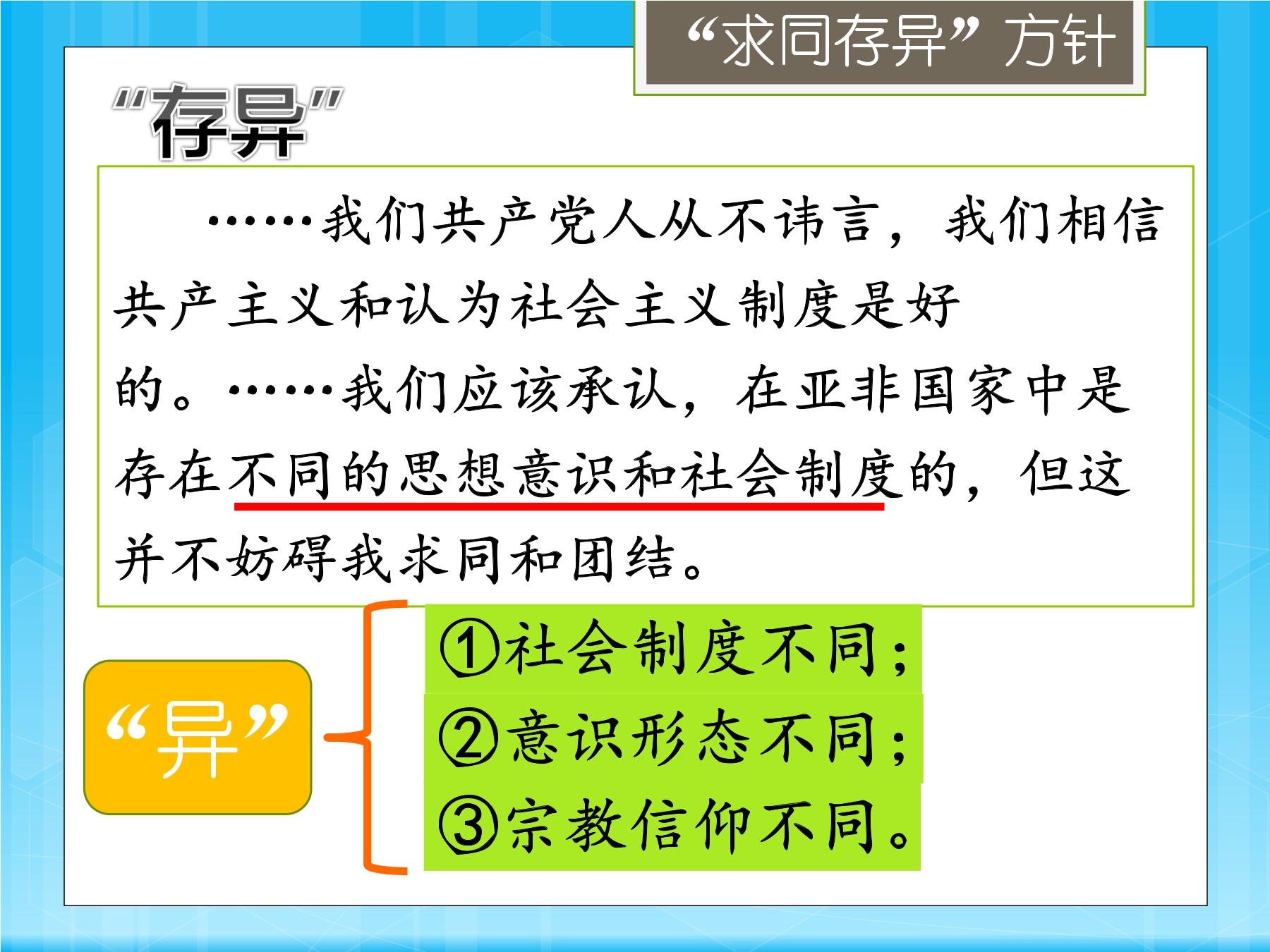 “求同存异”方针

"存异"

……我们共产党人从不讳言，我们相信共产主义和认为社会主义制度是好的。……我们应该承认，在亚非国家中是存在不同的思想意识和社会制度的，但这并不妨碍我求同和团结。

“异”

①社会制度不同；
②意识形态不同；
③宗教信仰不同。